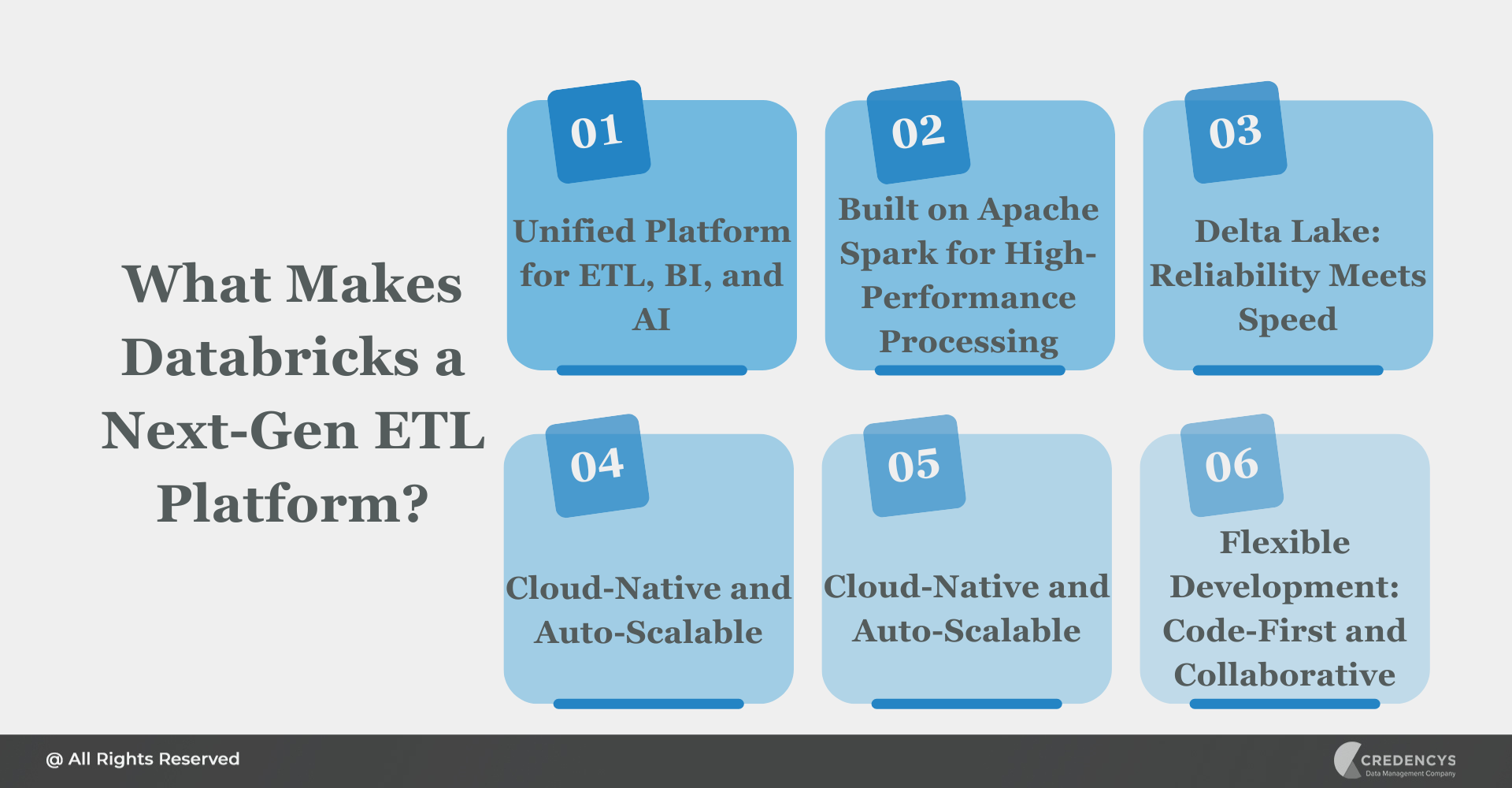 What Makes Databricks a Next-Gen ETL Platform?

01

Unified Platform for ETL, BI, and AI

02

Built on Apache Spark for High-Performance Processing

03

Delta Lake: Reliability Meets Speed

04

Cloud-Native and Auto-Scalable

05

Cloud-Native and Auto-Scalable

06

Flexible Development: Code-First and Collaborative

@ All Rights Reserved

CREDENCYS
Data Management Company